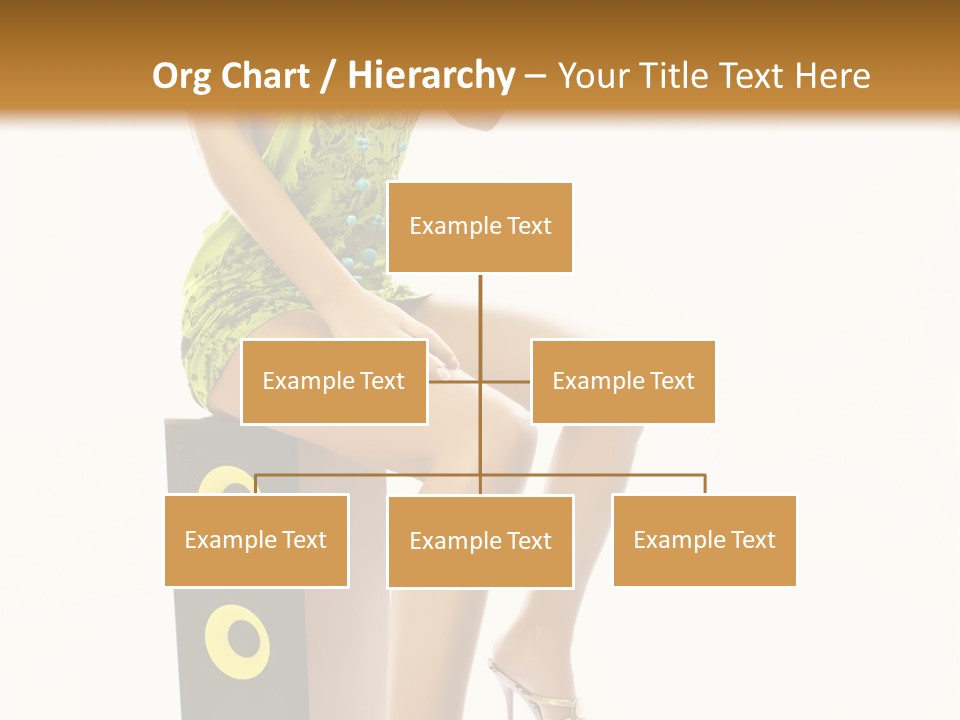 Org Chart / Hierarchy – Your Title Text Here

Example Text

Example Text

Example Text

Example Text

Example Text

Example Text